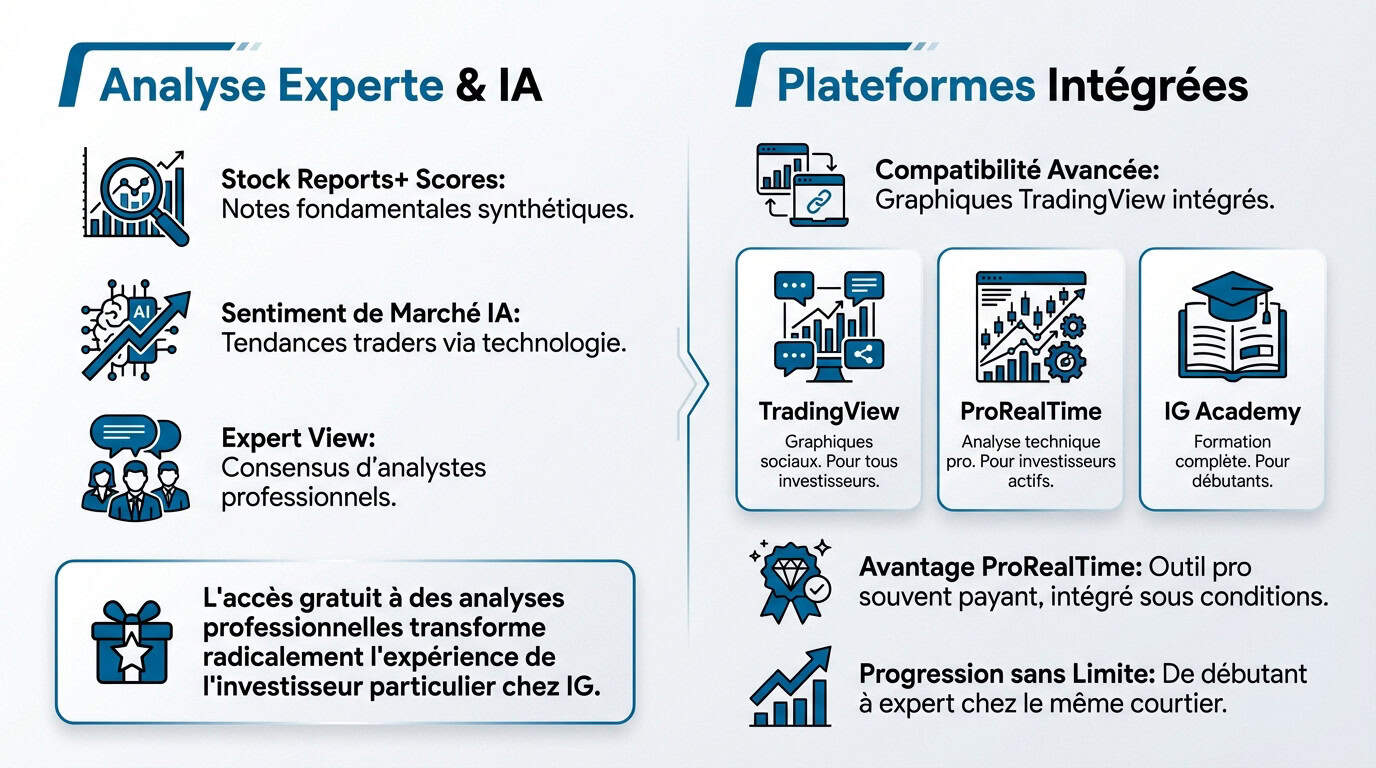 Analyse Experte & IA

Stock Reports+ Scores: Notes fondamentales synthétiques.

AI

Sentiment de Marché IA: Tendances traders via technologie.

Expert View: Consensus d'analystes professionnels.

L'accès gratuit à des analyses professionnelles transforme radicalement l'expérience de l'investisseur particulier chez IG.

Plateformes Intégrées

Compatibilité Avancée: Graphiques TradingView intégrés.

TradingView
Graphiques sociaux. Pour tous investisseurs.

ProRealTime
Analyse technique pro. Pour investisseurs actifs.

IG Academy
Formation complète. Pour débutants.

Avantage ProRealTime: Outil pro souvent payant, intégré sous conditions.

Progression sans Limite: De débutant à expert chez le même courtier.